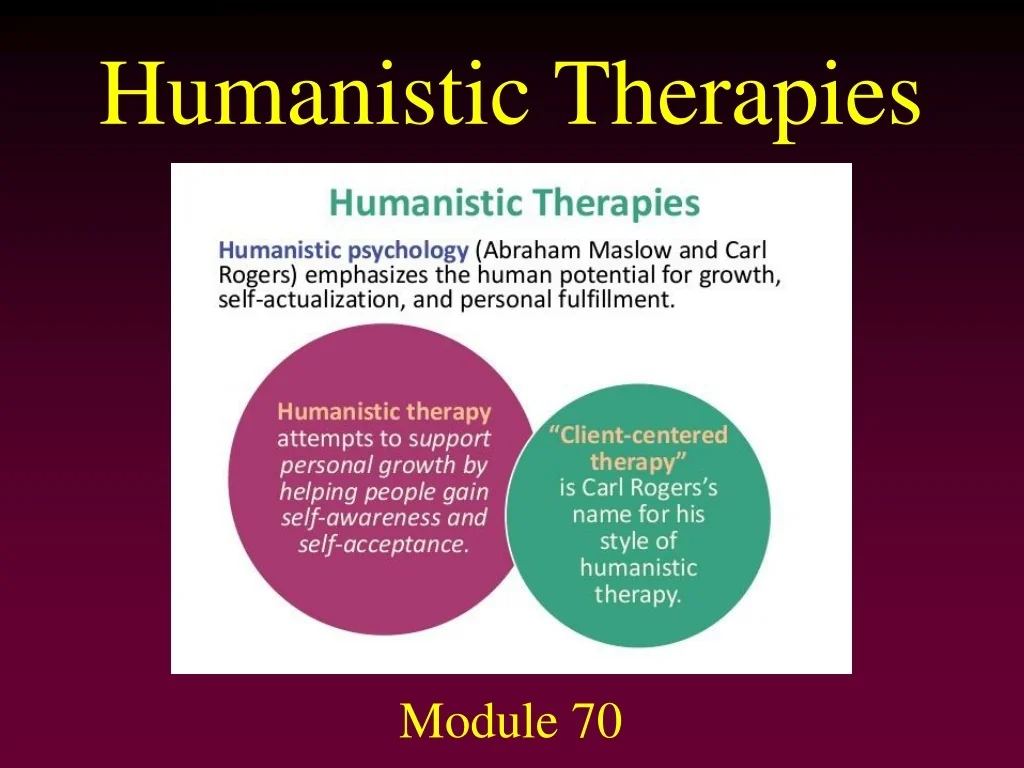 Humanistic Therapies

Humanistic Therapies

Humanistic psychology (Abraham Maslow and Carl Rogers) emphasizes the human potential for growth, self-actualization, and personal fulfillment.

Humanistic therapy attempts to support personal growth by helping people gain self-awareness and self-acceptance.

"Client-centered therapy" is Carl Rogers's name for his style of humanistic therapy.

Module 70